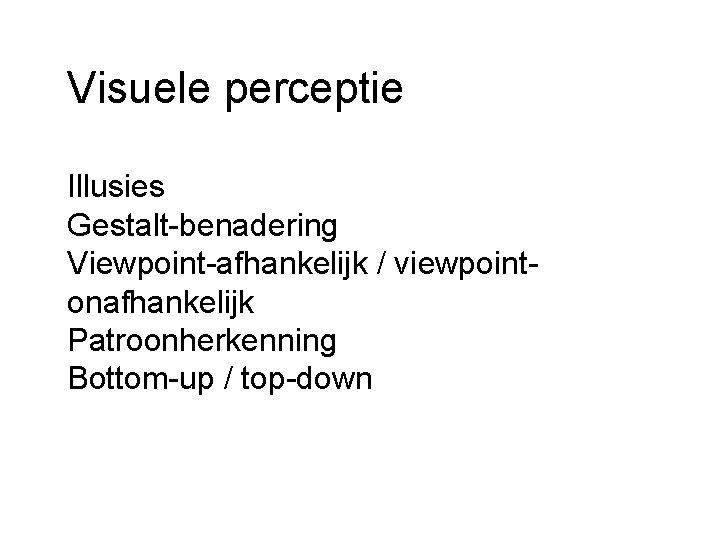 Visuele perceptie

Illusies
Gestalt-benadering
Viewpoint-afhankelijk / viewpoint-onafhankelijk
Patroonherkenning
Bottom-up / top-down